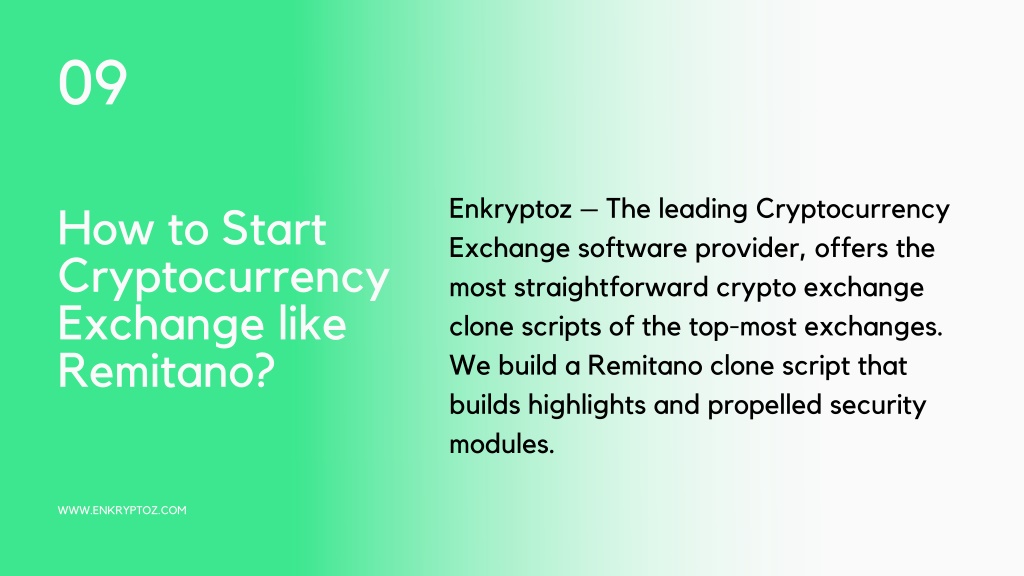 09

How to Start Cryptocurrency Exchange like Remitano?

Enkryptoz – The leading Cryptocurrency Exchange software provider, offers the most straightforward crypto exchange clone scripts of the top-most exchanges. We build a Remitano clone script that builds highlights and propelled security modules.

WWW.ENKRYPTOZ.COM